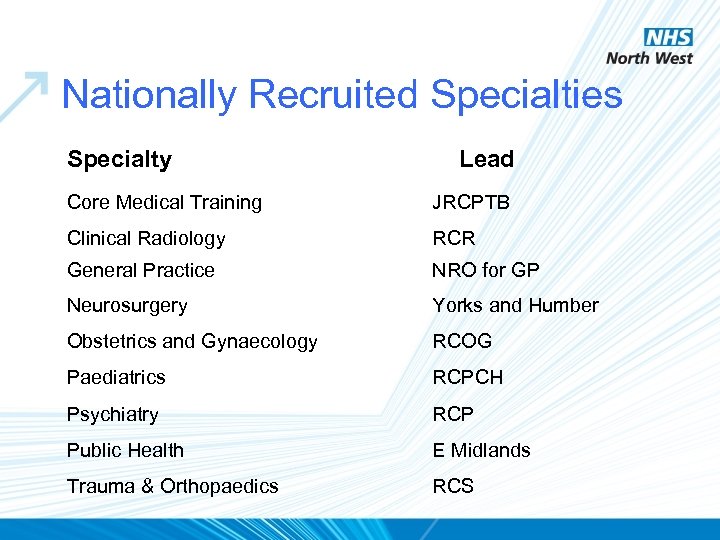 NHS
North West

Nationally Recruited Specialties

| Specialty | Lead |
|---|---|
| Core Medical Training | JRCPTB |
| Clinical Radiology | RCR |
| General Practice | NRO for GP |
| Neurosurgery | Yorks and Humber |
| Obstetrics and Gynaecology | RCOG |
| Paediatrics | RCPCH |
| Psychiatry | RCP |
| Public Health | E Midlands |
| Trauma & Orthopaedics | RCS |